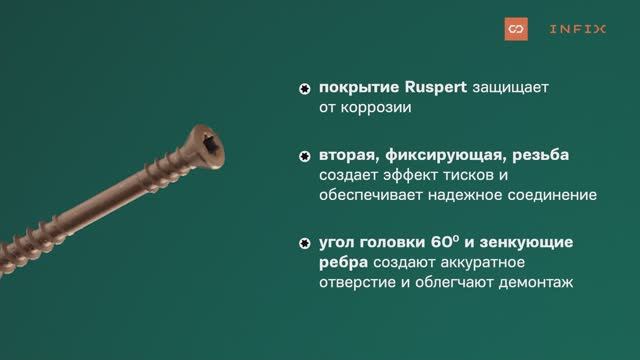 INFIX

покрытие Ruspert защищает от коррозии

вторая, фиксирующая, резьба создает эффект тисков и обеспечивает надежное соединение

угол головки $60^o$ и зенкующие ребра создают аккуратное отверстие и облегчают демонтаж